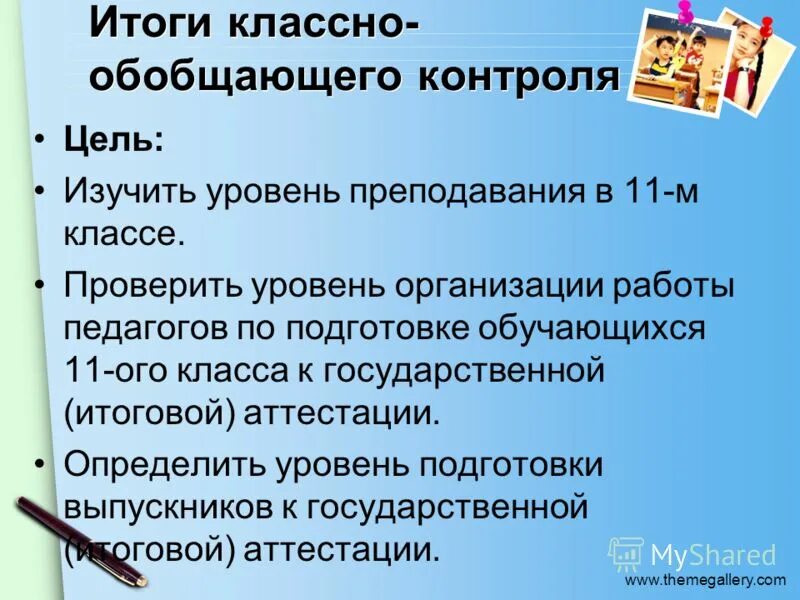 Итоги классно-обобщающего контроля

• Цель:
• Изучить уровень преподавания в 11-м классе.
• Проверить уровень организации работы педагогов по подготовке обучающихся 11-ого класса к государственной (итоговой) аттестации.
• Определить уровень подготовки выпускников к государственной (итоговой) аттестации.

MyShared
www.themegallery.com